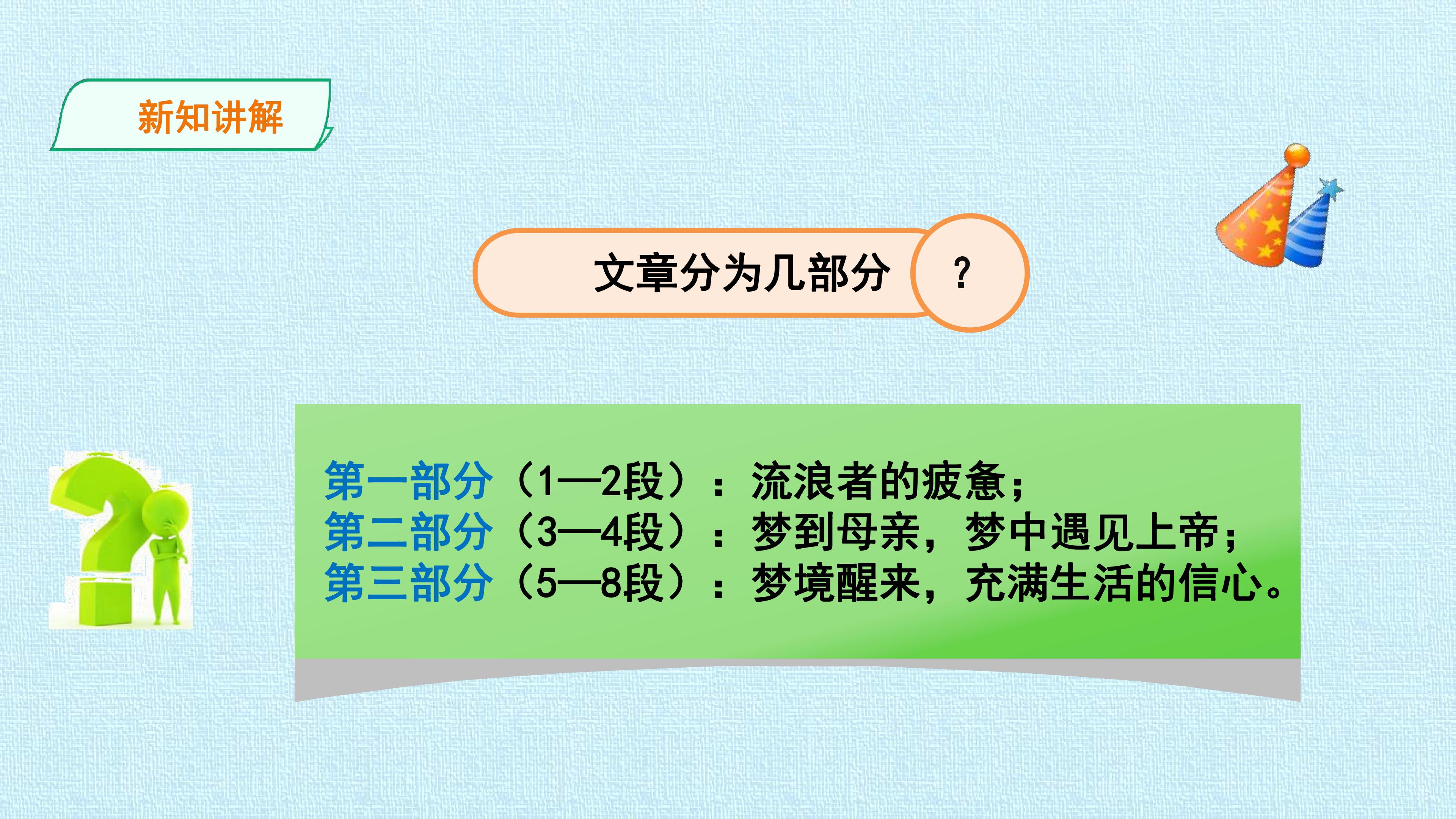 新知讲解

文章分为几部分 ？

第一部分（1—2段）：流浪者的疲惫；
第二部分（3—4段）：梦到母亲，梦中遇见上帝；
第三部分（5—8段）：梦境醒来，充满生活的信心。